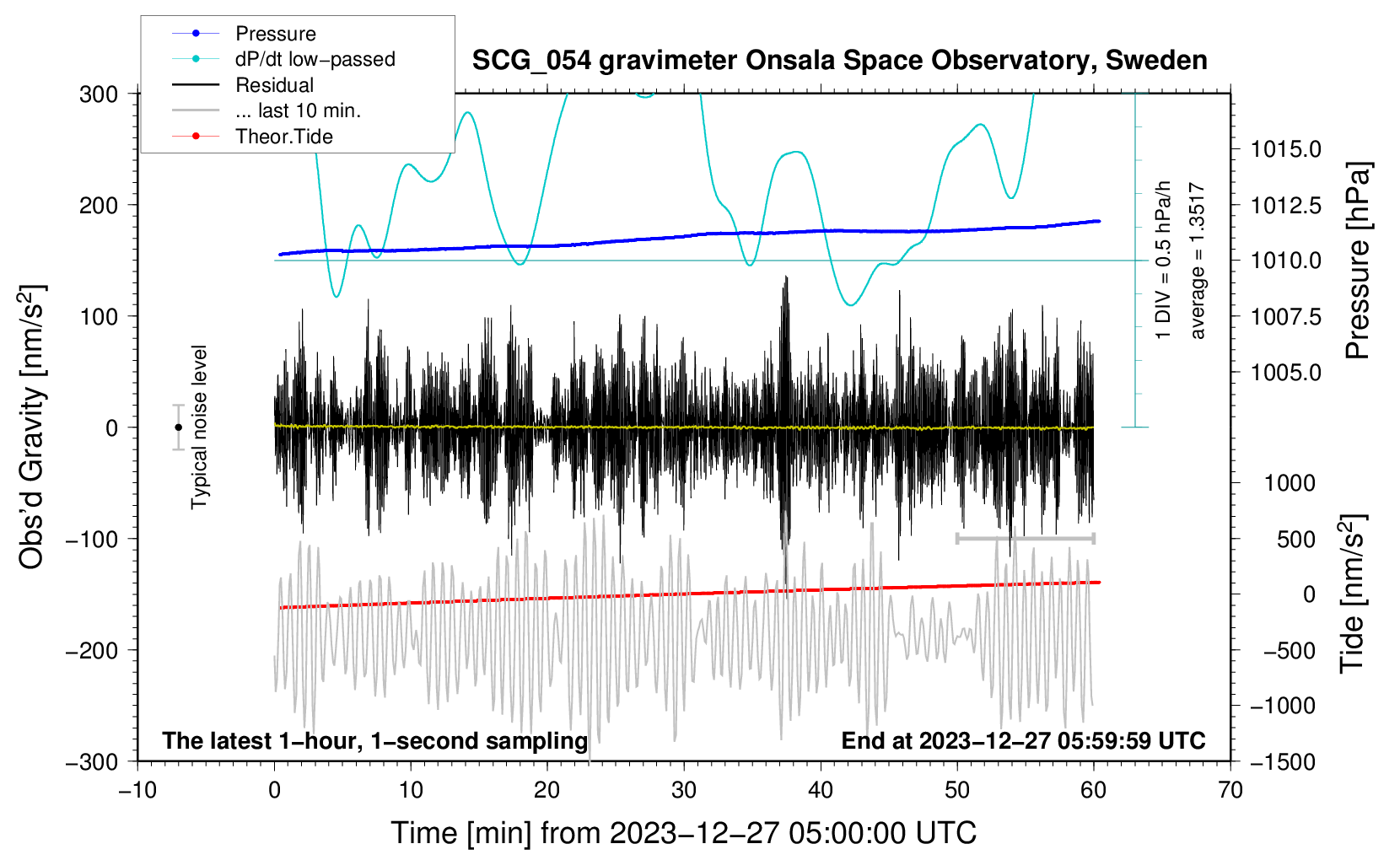 Pressure
dP/dt low−passed
Residual
... last 10 min.
Theor.Tide

SCG_054 gravimeter Onsala Space Observatory, Sweden

300
200
100
0
−100
−200
−300

Obs'd Gravity [nm/s$^2$]

Typical noise level

1 DIV = 0.5 hPa/h
average = 1.3517

1015.0
1012.5
1010.0
1007.5
1005.0

Pressure [hPa]

1000
500
0
−500
−1000
−1500

Tide [nm/s$^2$]

The latest 1−hour, 1−second sampling
End at 2023−12−27 05:59:59 UTC

−10
0
10
20
30
40
50
60
70

Time [min] from 2023−12−27 05:00:00 UTC